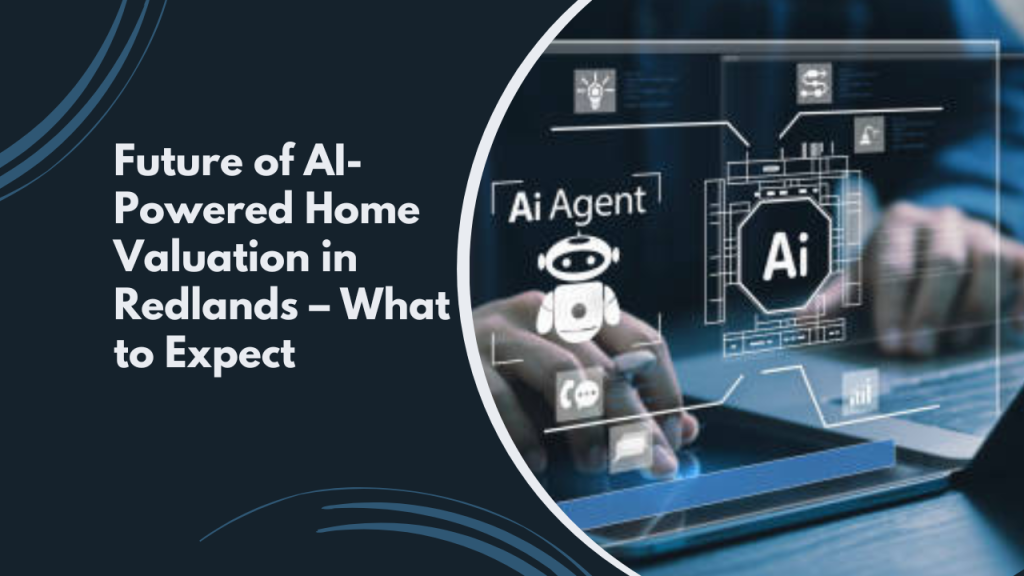 Future of AI-Powered Home Valuation in Redlands – What to Expect

Ai Agent

Ai